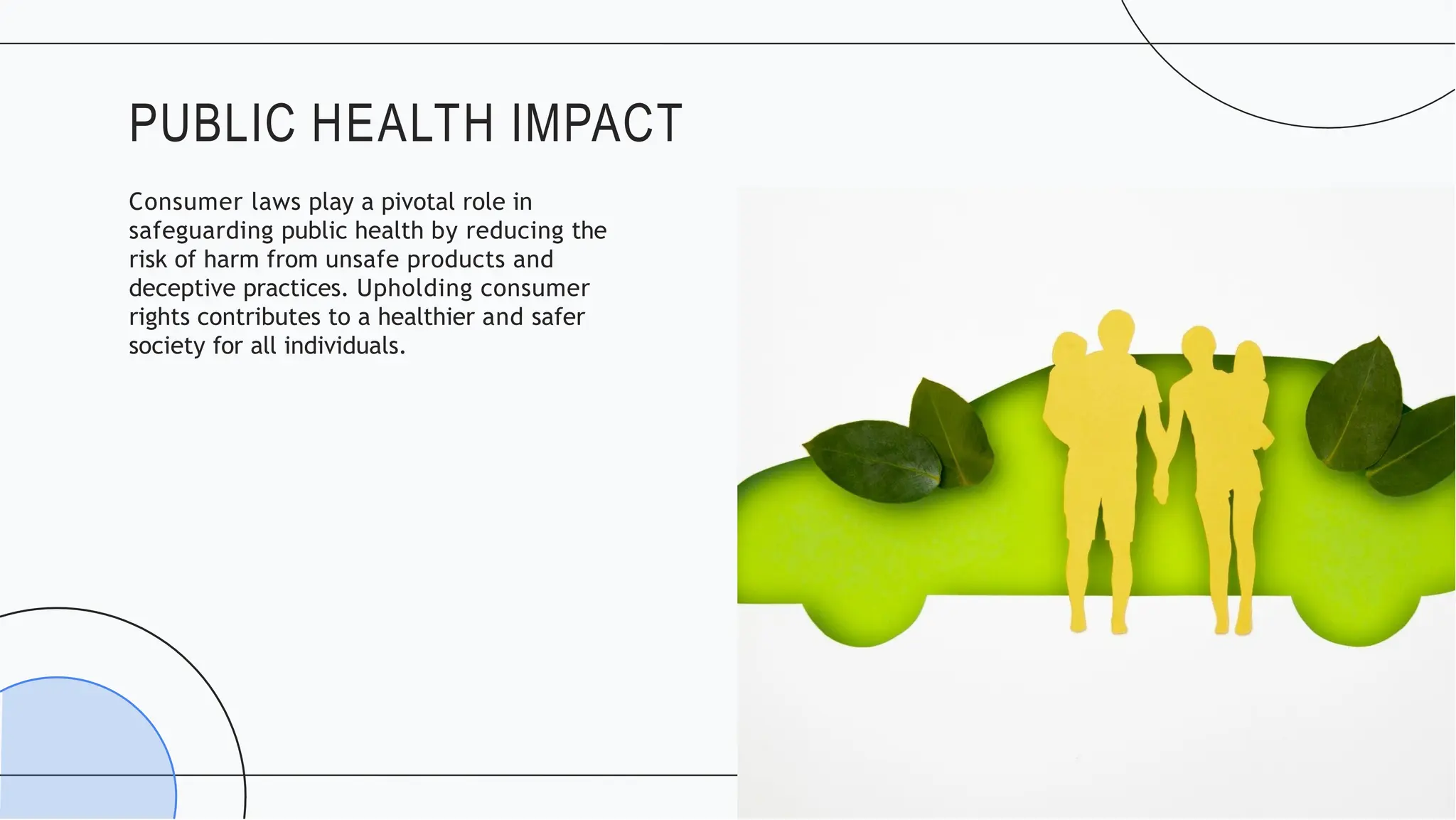 PUBLIC HEALTH IMPACT

Consumer laws play a pivotal role in safeguarding public health by reducing the risk of harm from unsafe products and deceptive practices. Upholding consumer rights contributes to a healthier and safer society for all individuals.